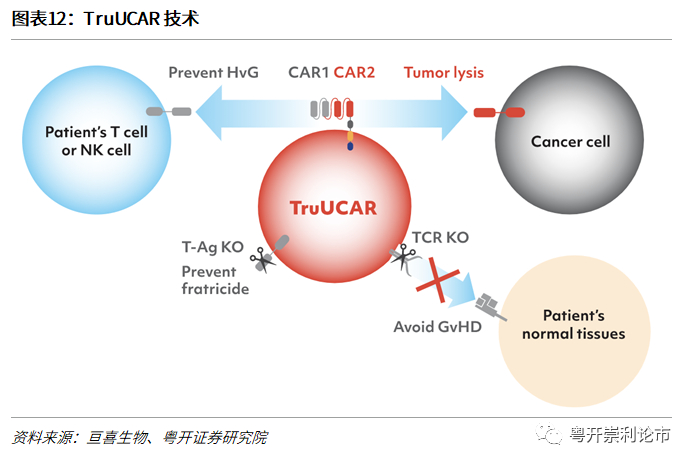 图表12：TruUCAR 技术

Prevent HvG

CAR1 CAR2

Tumor lysis

Patient's T cell or NK cell

Cancer cell

TruUCAR

T-Ag KO

Prevent fratricide

TCR KO

Avoid GvHD

Patient's normal tissues

资料来源：亘喜生物、粤开证券研究院

粤开崇利论市